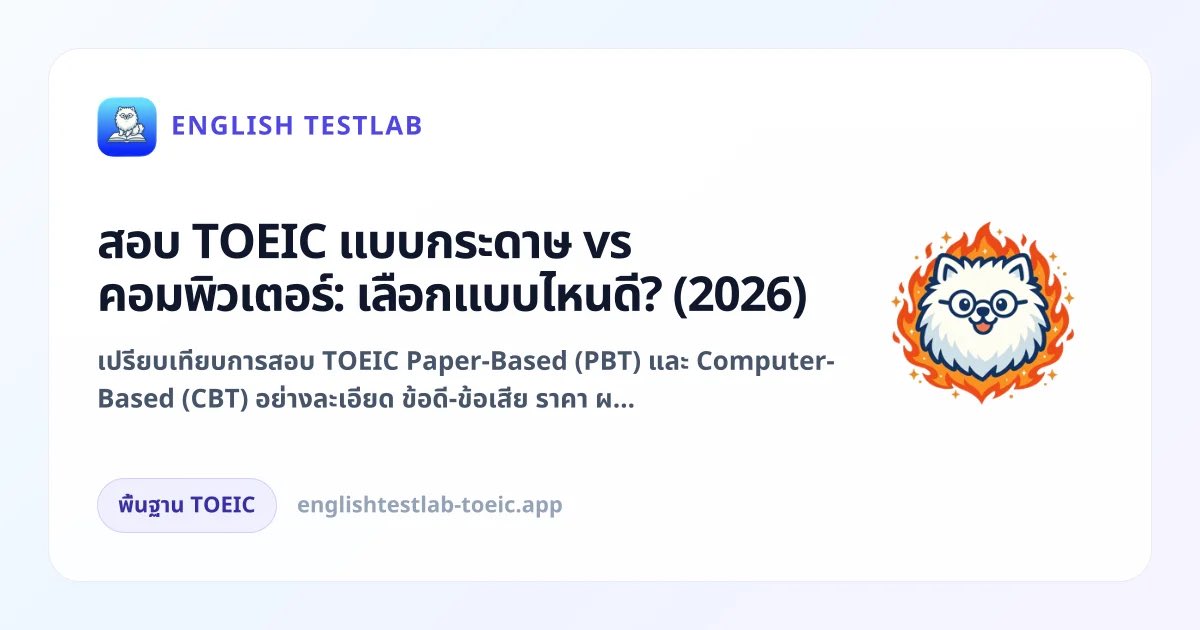 ENGLISH TESTLAB

สอบ TOEIC แบบกระดาษ vs คอมพิวเตอร์: เลือกแบบไหนดี? (2026)

เปรียบเทียบการสอบ TOEIC Paper-Based (PBT) และ Computer-Based (CBT) อย่างละเอียด ข้อดี-ข้อเสีย ราคา ผ...

พื้นฐาน TOEIC

englishtestlab-toeic.app